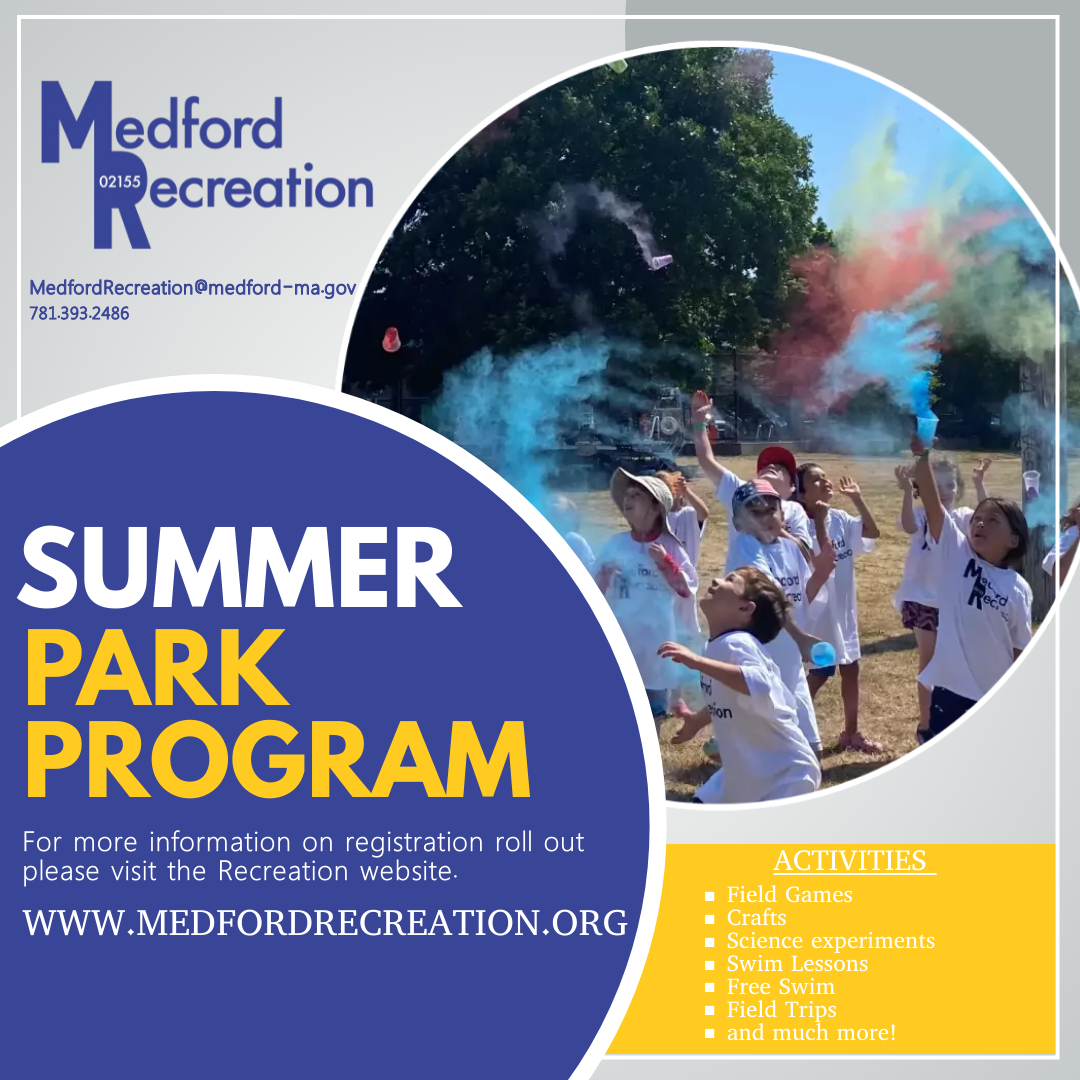 Medford 02155 Recreation

MedfordRecreation@medford-ma.gov
781.393.2486

SUMMER
PARK
PROGRAM

For more information on registration roll out please visit the Recreation website.

WWW.MEDFORDRECREATION.ORG

ACTIVITIES

- Field Games
- Crafts
- Science experiments
- Swim Lessons
- Free Swim
- Field Trips
- and much more!